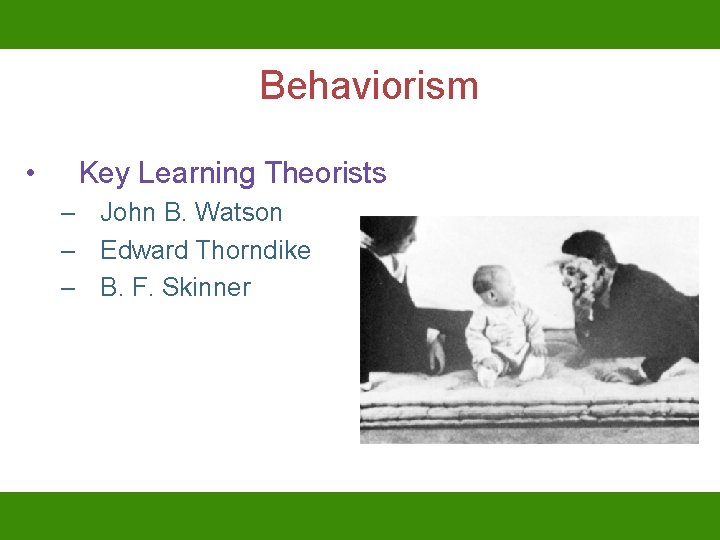 Behaviorism

• Key Learning Theorists
– John B. Watson
– Edward Thorndike
– B. F. Skinner